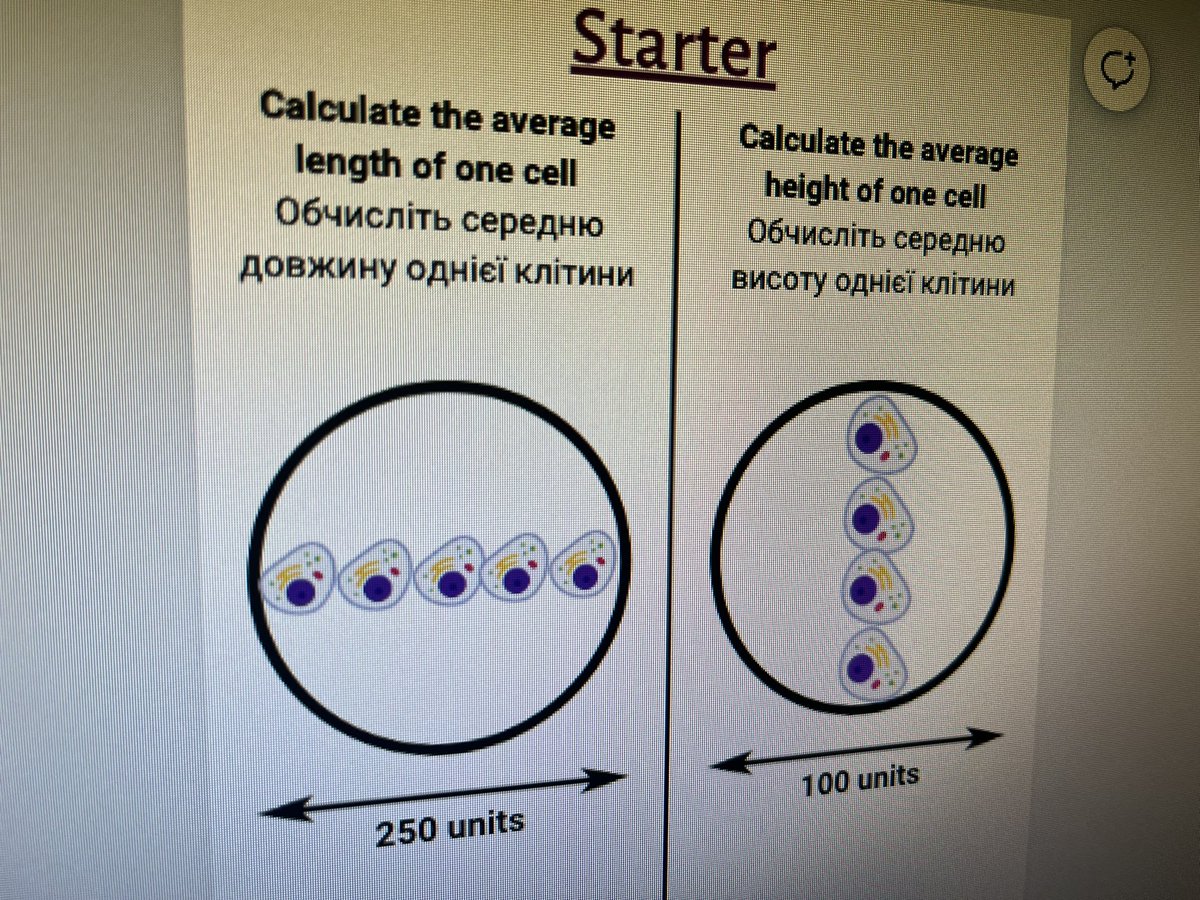 Starter

Calculate the average length of one cell
Обчисліть середню довжину однієї клітини

250 units

Calculate the average height of one cell
Обчисліть середню висоту однієї клітини

100 units